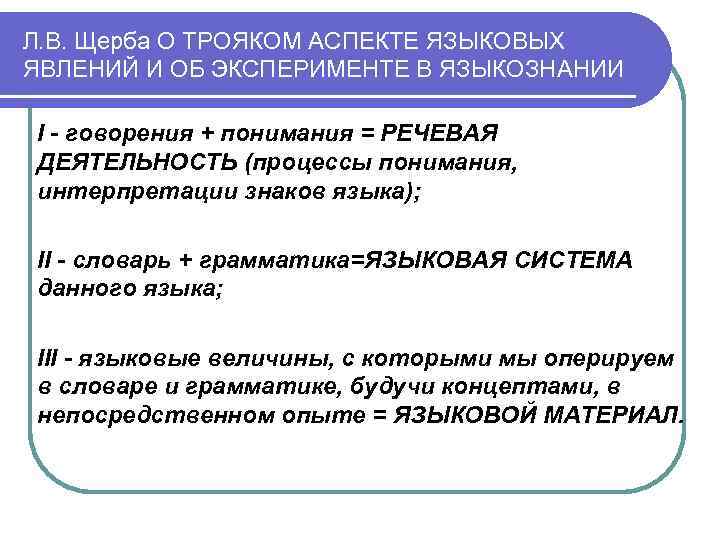 Л.В. Щерба О ТРОЯКОМ АСПЕКТЕ ЯЗЫКОВЫХ ЯВЛЕНИЙ И ОБ ЭКСПЕРИМЕНТЕ В ЯЗЫКОЗНАНИИ

I - говорения + понимания = РЕЧЕВАЯ ДЕЯТЕЛЬНОСТЬ (процессы понимания, интерпретации знаков языка);

II - словарь + грамматика=ЯЗЫКОВАЯ СИСТЕМА данного языка;

III - языковые величины, с которыми мы оперируем в словаре и грамматике, будучи концептами, в непосредственном опыте = ЯЗЫКОВОЙ МАТЕРИАЛ.